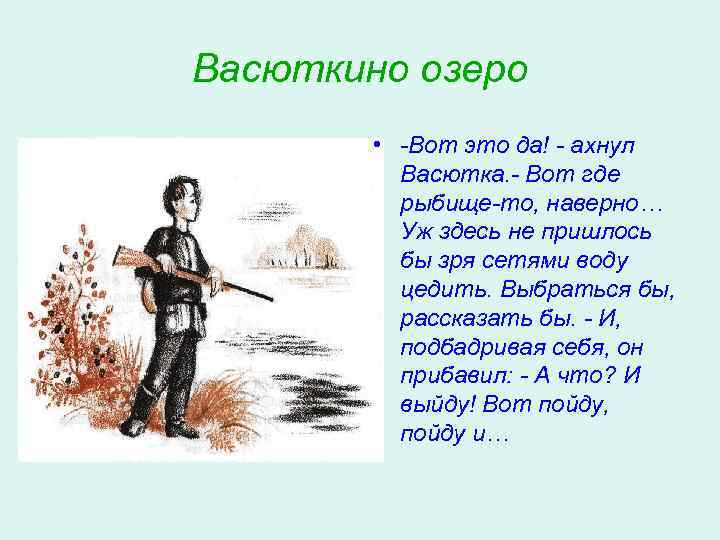 Васюткино озеро

• -Вот это да! - ахнул Васютка.- Вот где рыбище-то, наверно… Уж здесь не пришлось бы зря сетями воду цедить. Выбраться бы, рассказать бы. - И, подбадривая себя, он прибавил: - А что? И выйду! Вот пойду, пойду и…